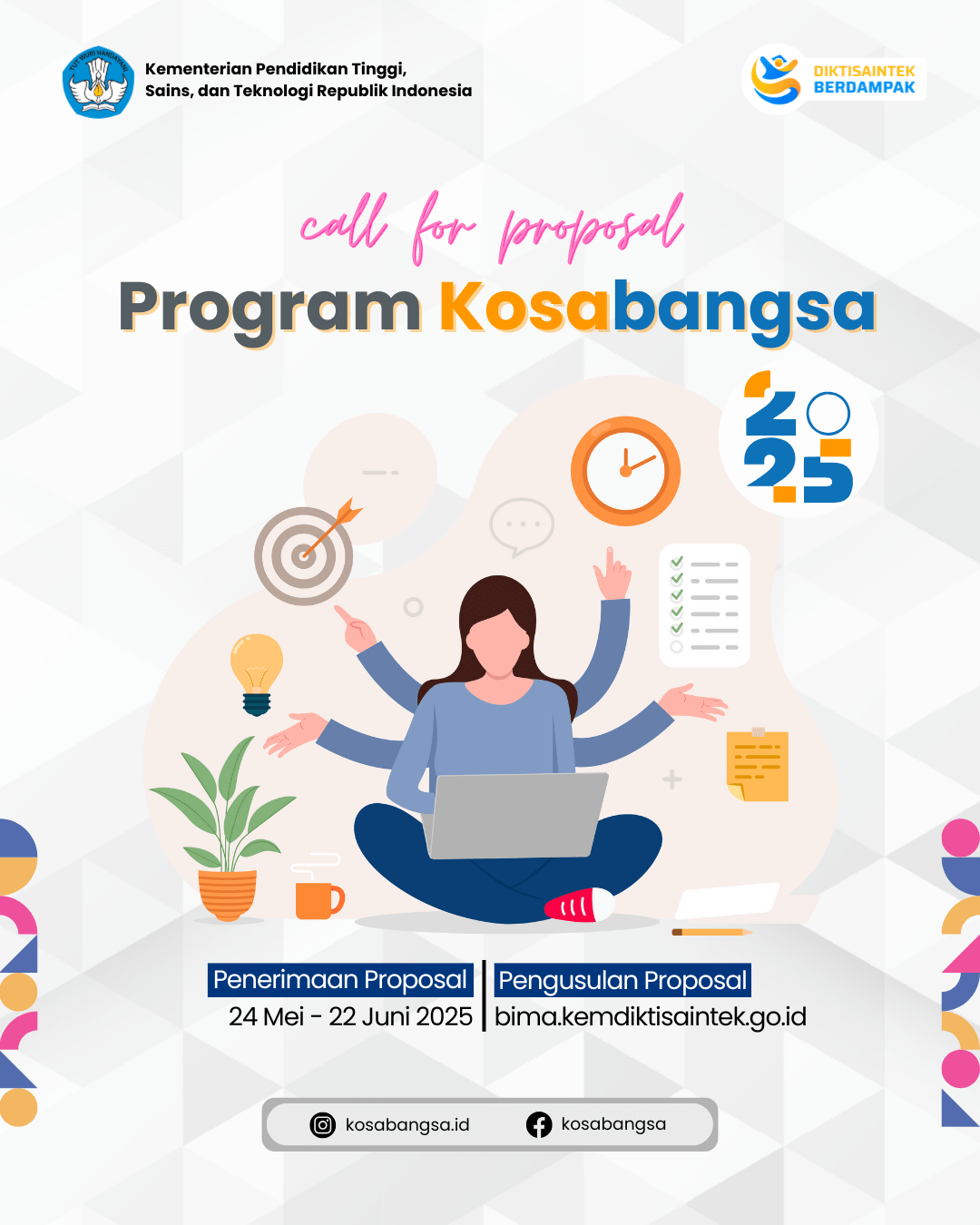 TUT WURI HANDAYANI

Kementerian Pendidikan Tinggi, Sains, dan Teknologi Republik Indonesia

DIKTISAINTEK BERDAMPAK

call for proposal

Program Kosabangsa

2025

Penerimaan Proposal
24 Mei - 22 Juni 2025

Pengusulan Proposal
bima.kemdiktisaintek.go.id

kosabangsa.id kosabangsa